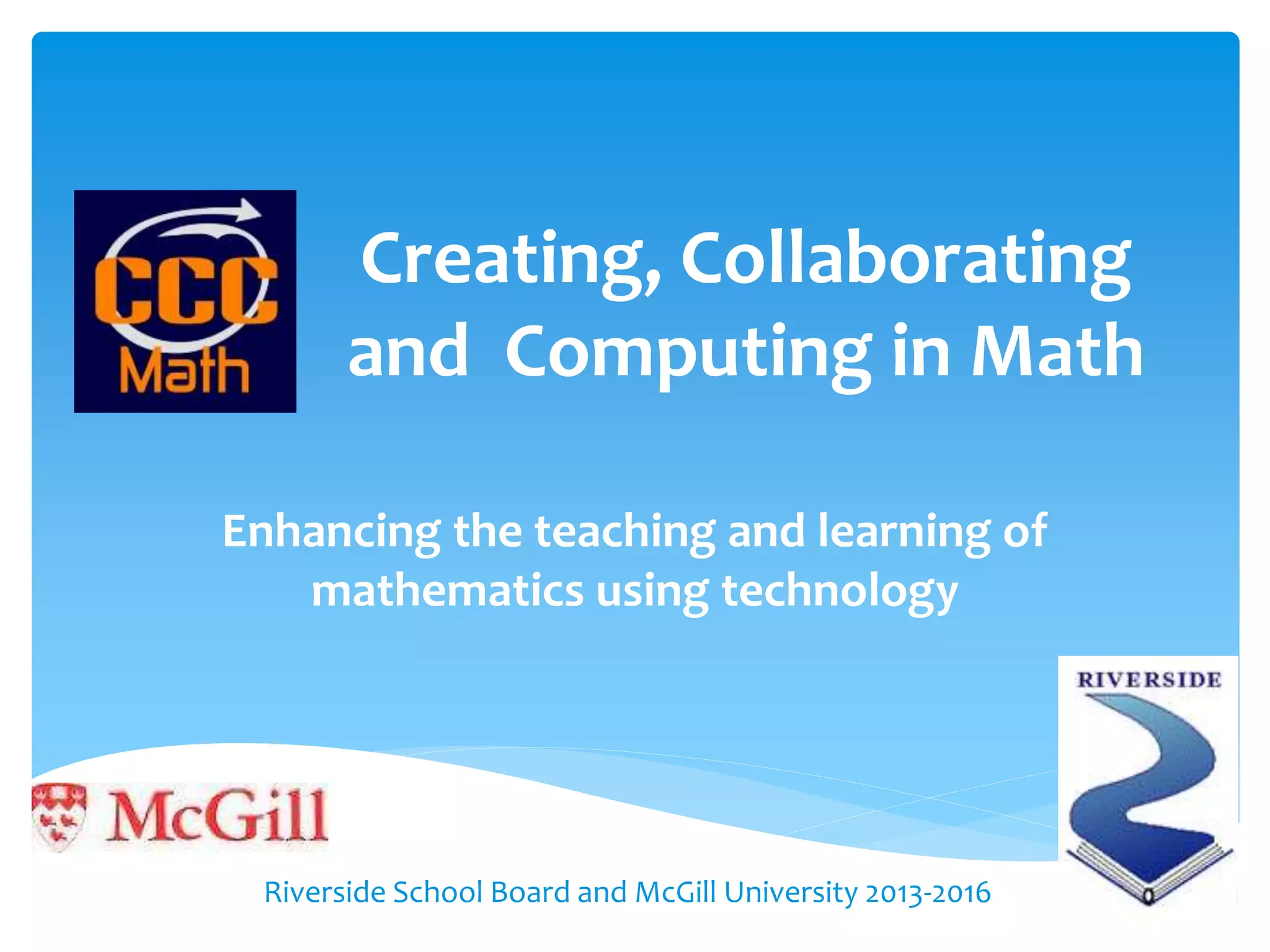 CCC
Math

Creating, Collaborating and Computing in Math

Enhancing the teaching and learning of mathematics using technology

RIVERSIDE

McGill

Riverside School Board and McGill University 2013-2016